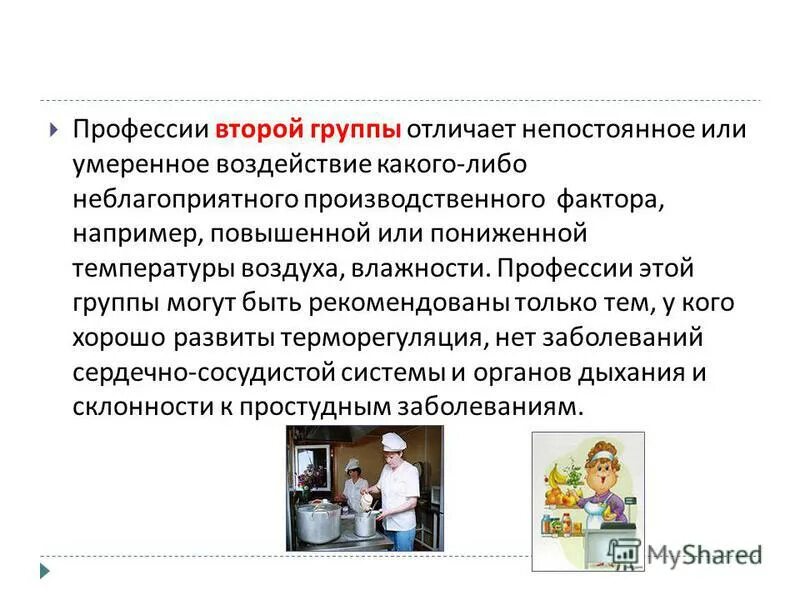 Профессии второй группы отличает непостоянное или умеренное воздействие какого-либо неблагоприятного производственного фактора, например, повышенной или пониженной температуры воздуха, влажности. Профессии этой группы могут быть рекомендованы только тем, у кого хорошо развиты терморегуляция, нет заболеваний сердечно-сосудистой системы и органов дыхания и склонности к простудным заболеваниям.

MyShared